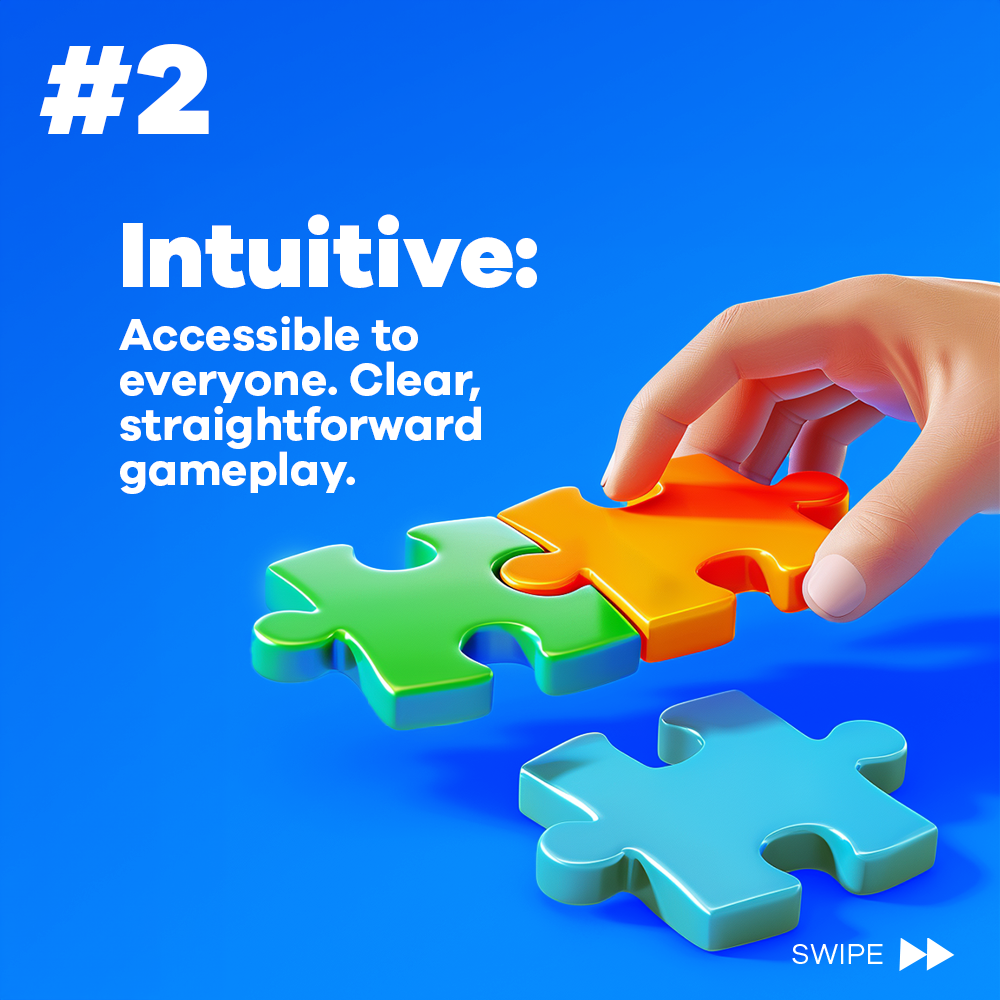 #2

Intuitive:

Accessible to everyone. Clear, straightforward gameplay.

SWIPE